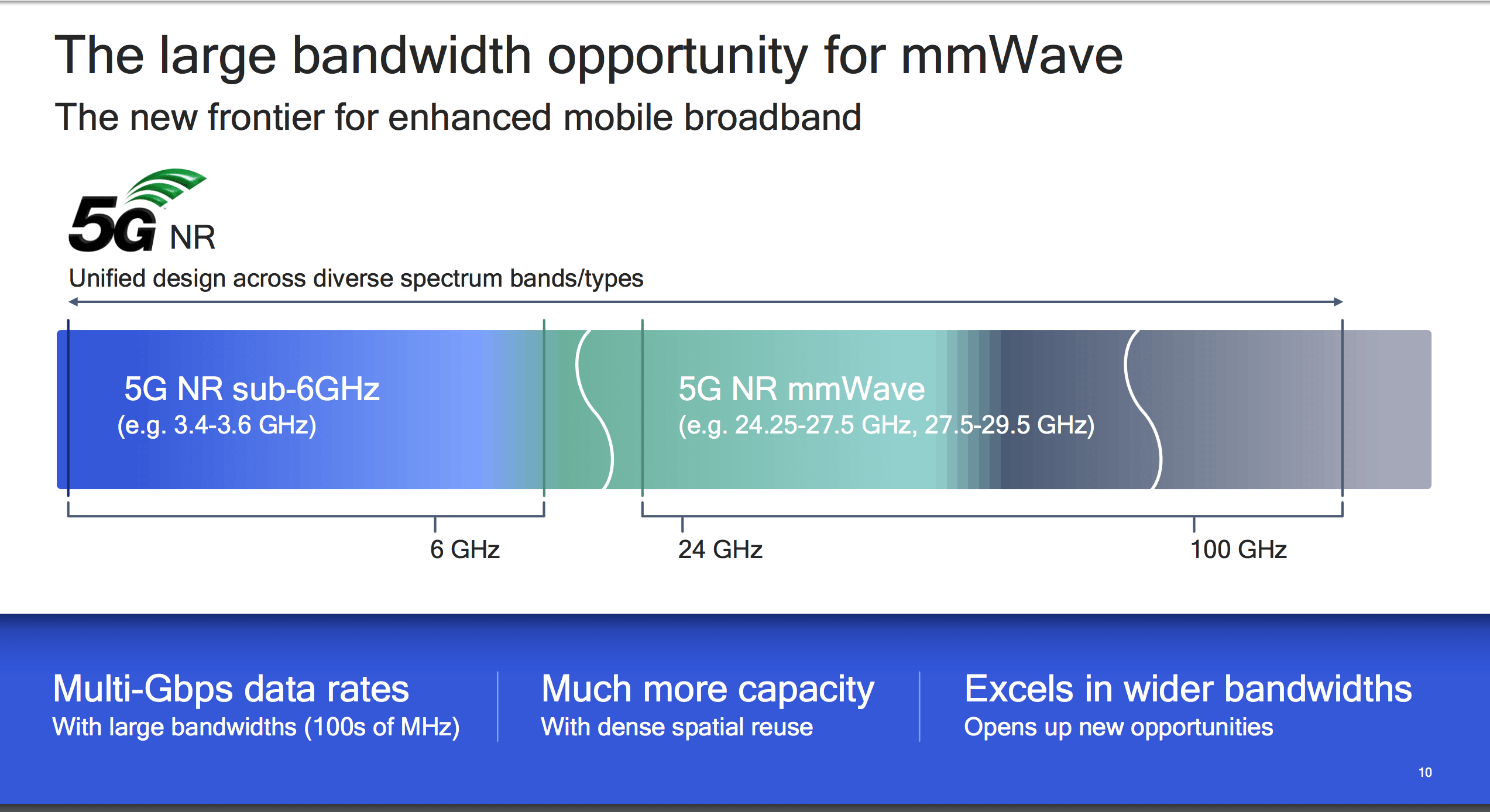 The large bandwidth opportunity for mmWave

The new frontier for enhanced mobile broadband

5G NR

Unified design across diverse spectrum bands/types

5G NR sub-6GHz
(e.g. 3.4-3.6 GHz)

5G NR mmWave
(e.g. 24.25-27.5 GHz, 27.5-29.5 GHz)

6 GHz

24 GHz

100 GHz

Multi-Gbps data rates
With large bandwidths (100s of MHz)

Much more capacity
With dense spatial reuse

Excels in wider bandwidths
Opens up new opportunities

10